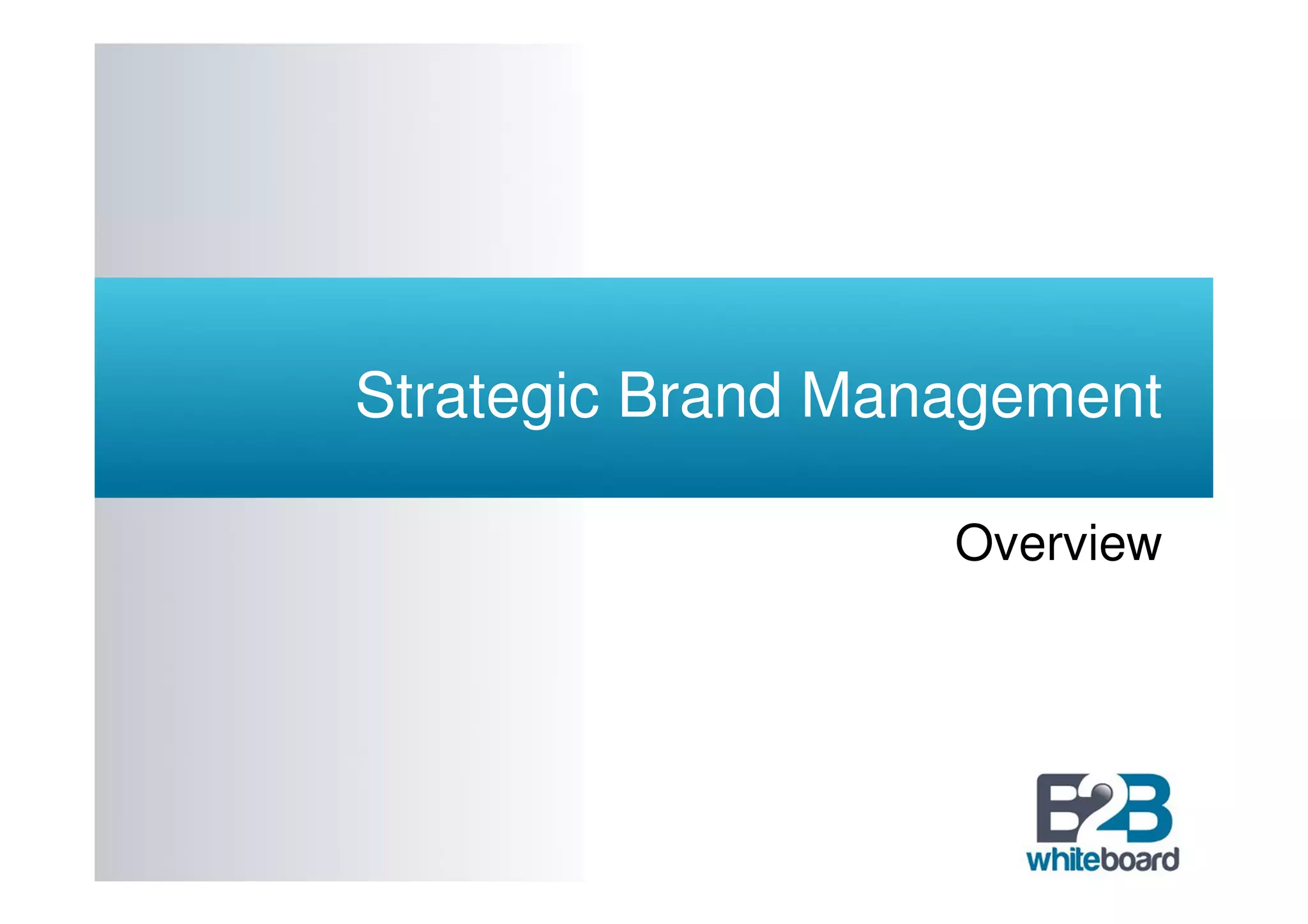 Strategic Brand Management

Overview

B2B
whiteboard